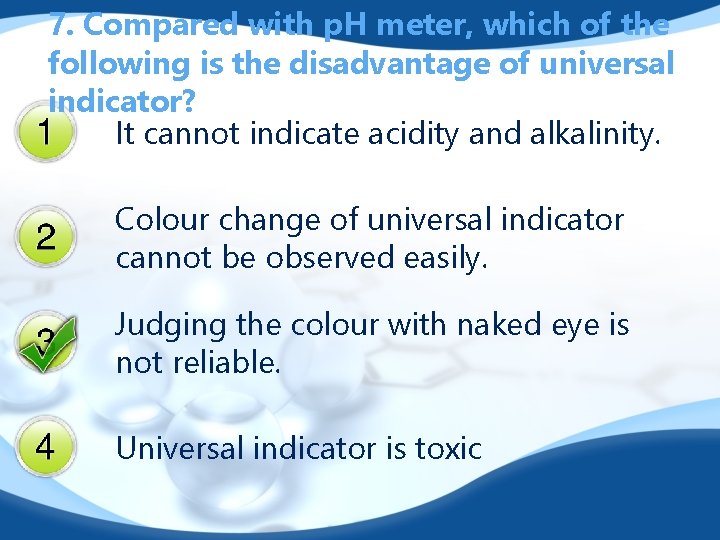 7. Compared with pH meter, which of the following is the disadvantage of universal indicator?

1 It cannot indicate acidity and alkalinity.

2 Colour change of universal indicator cannot be observed easily.

3 Judging the colour with naked eye is not reliable.

4 Universal indicator is toxic